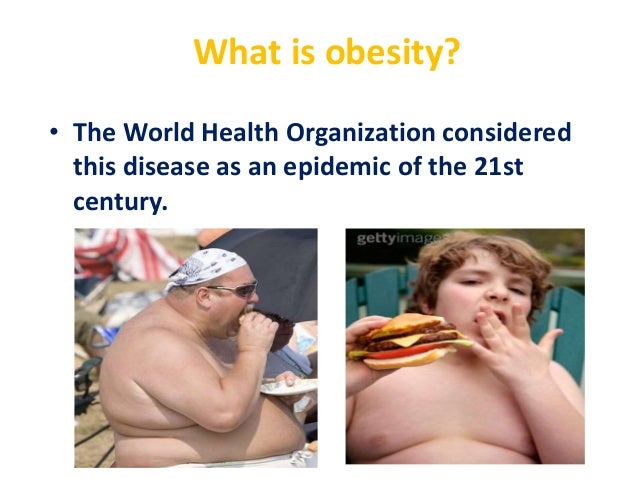 What is obesity?

• The World Health Organization considered this disease as an epidemic of the 21st century.

gettyimages